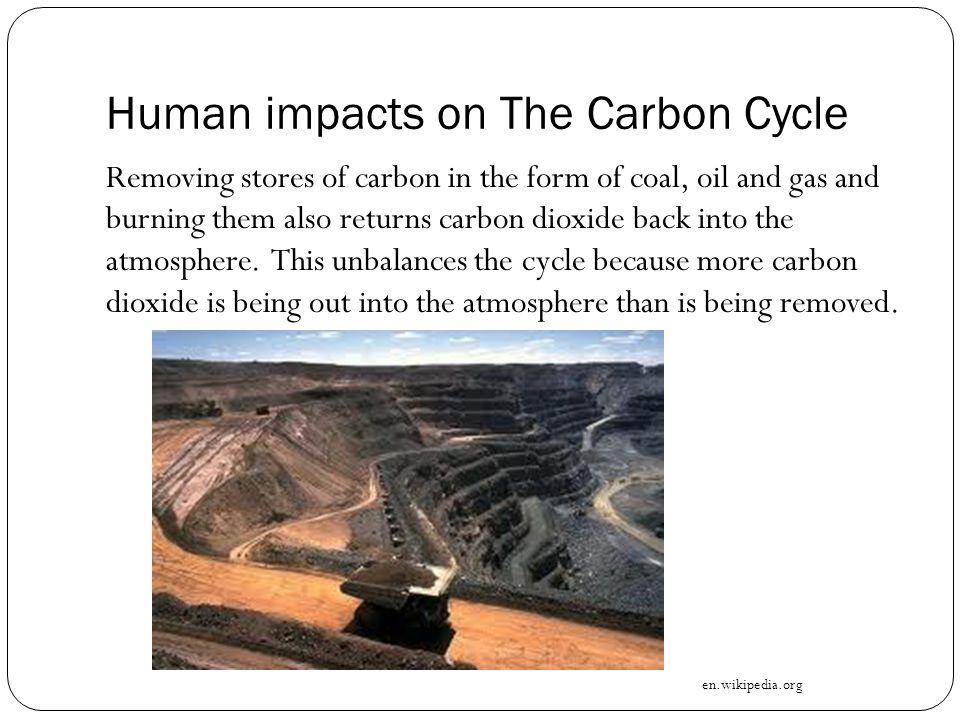 Human impacts on The Carbon Cycle

Removing stores of carbon in the form of coal, oil and gas and burning them also returns carbon dioxide back into the atmosphere. This unbalances the cycle because more carbon dioxide is being out into the atmosphere than is being removed.

en.wikipedia.org